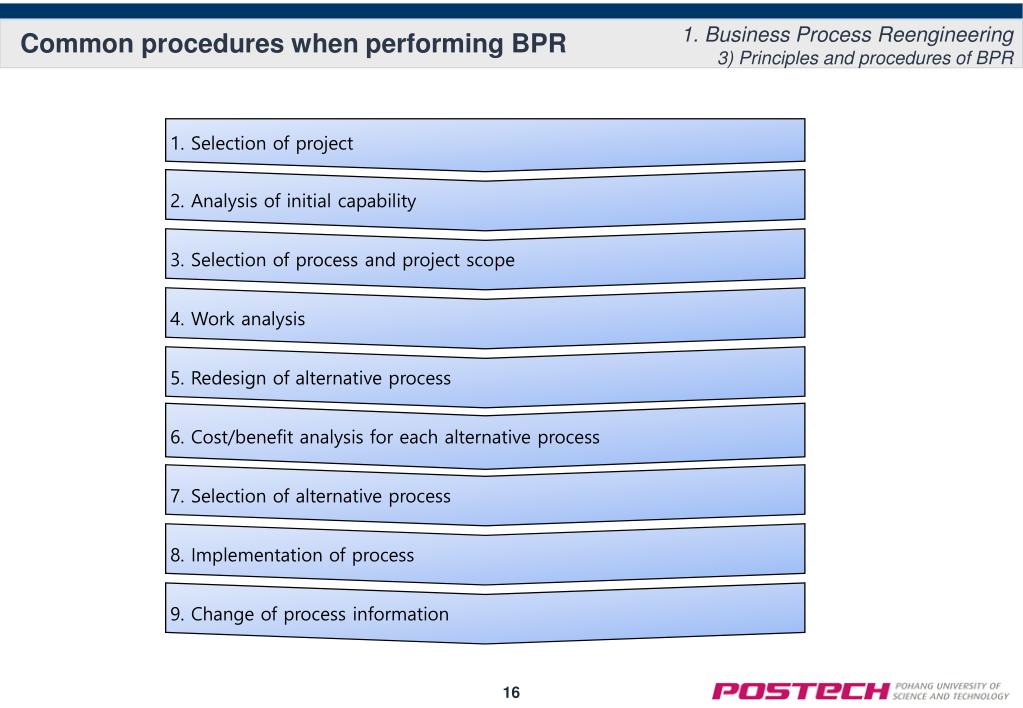 Common procedures when performing BPR

1. Business Process Reengineering
3) Principles and procedures of BPR

1. Selection of project

2. Analysis of initial capability

3. Selection of process and project scope

4. Work analysis

5. Redesign of alternative process

6. Cost/benefit analysis for each alternative process

7. Selection of alternative process

8. Implementation of process

9. Change of process information

16

POSTECH POHANG UNIVERSITY OF SCIENCE AND TECHNOLOGY